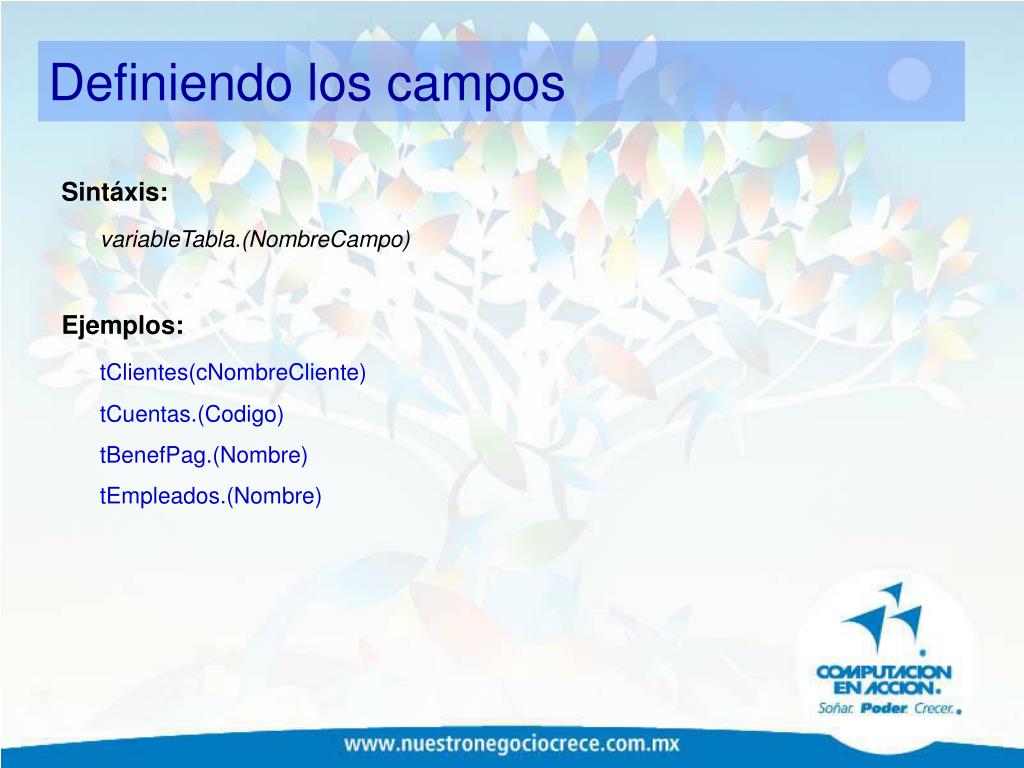 Definiendo los campos

Sintáxis:

variableTabla.(NombreCampo)

Ejemplos:

tClientes(cNombreCliente)

tCuentas.(Codigo)

tBenefPag.(Nombre)

tEmpleados.(Nombre)

COMPUTACION EN ACCION.
Soñar. Poder. Crecer.

www.nuestronegociocrece.com.mx